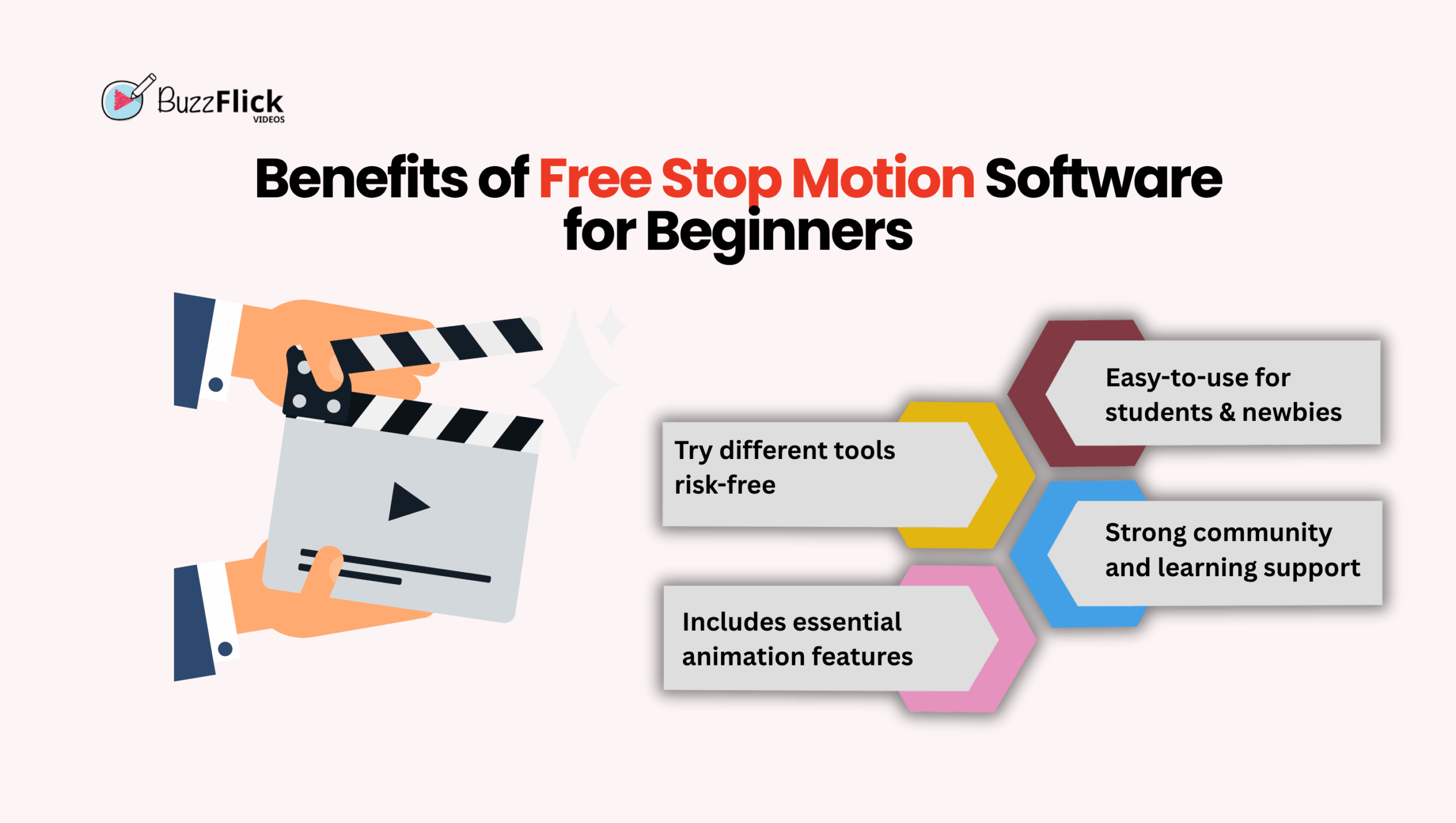 BuzzFlick
VIDEOS

Benefits of Free Stop Motion Software for Beginners

Easy-to-use for students & newbies

Try different tools risk-free

Strong community and learning support

Includes essential animation features